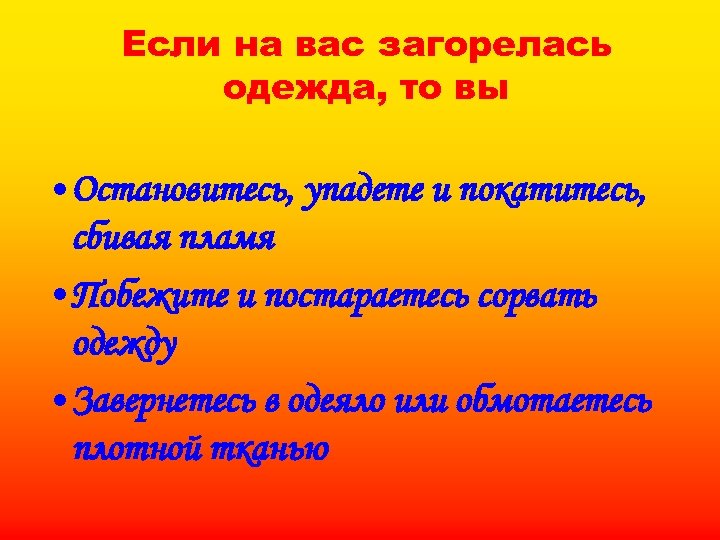 Если на вас загорелась одежда, то вы

• Остановитесь, упадете и покатитесь, сбивая пламя
• Побежите и постараетесь сорвать одежду
• Завернетесь в одеяло или обмотаетесь плотной тканью